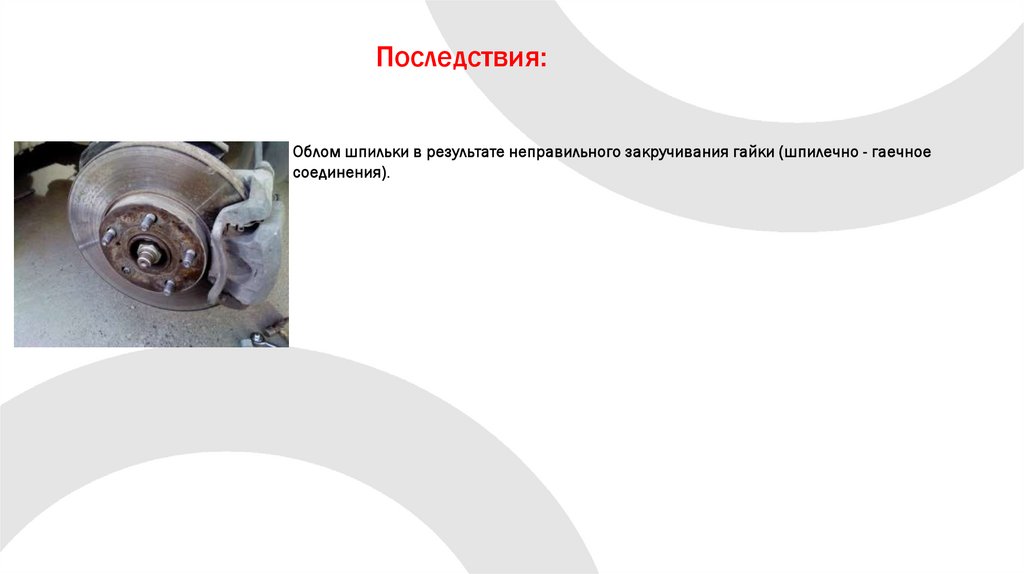 Последствия:

Облом шпильки в результате неправильного закручивания гайки (шпилечно - гаечное соединения).